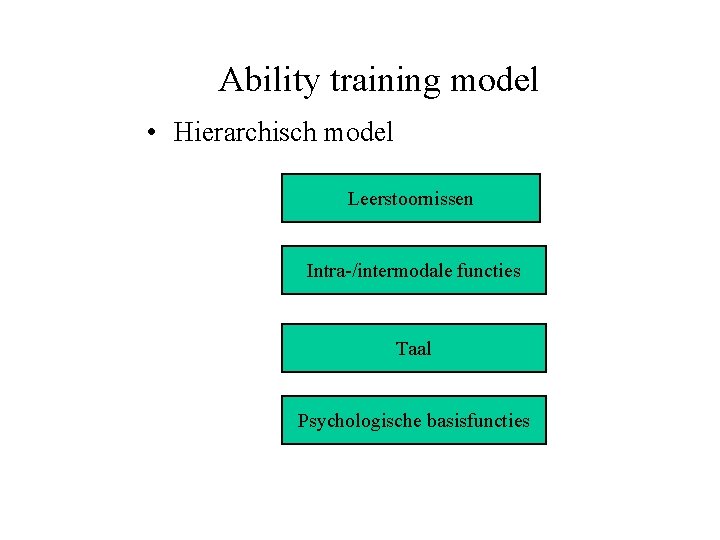 Ability training model

• Hierarchisch model

Leerstoornissen

Intra-/intermodale functies

Taal

Psychologische basisfuncties